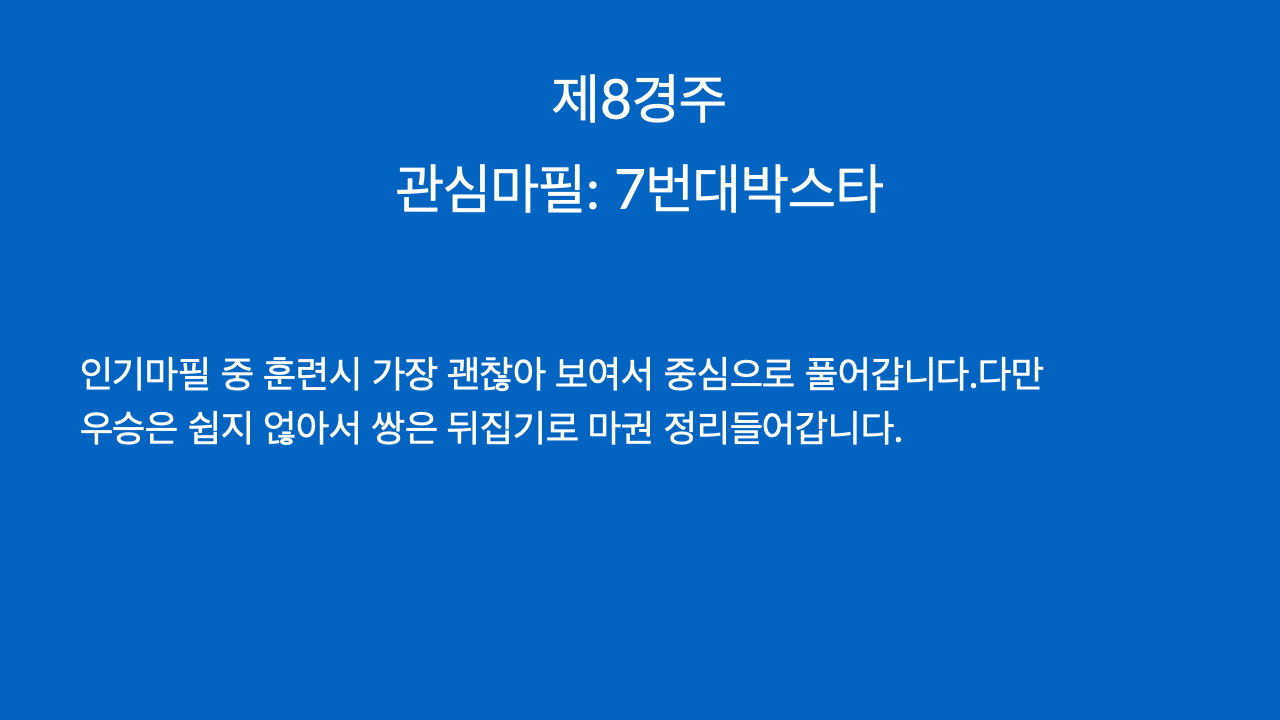 제8경주

관심마필: 7번대박스타

인기마필 중 훈련시 가장 괜찮아 보여서 중심으로 풀어갑니다.다만 우승은 쉽지 않아서 쌍은 뒤집기로 마권 정리들어갑니다.